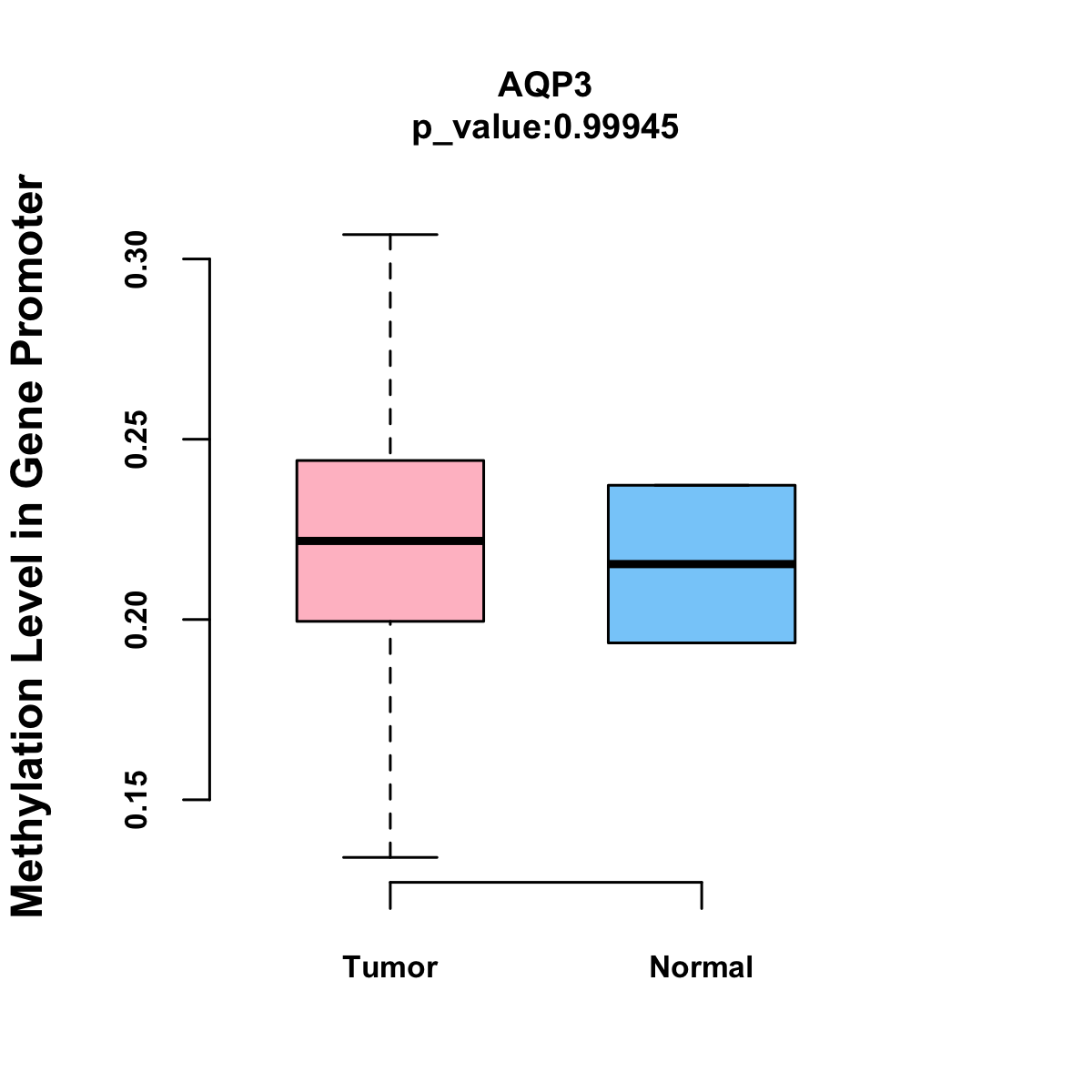 AQP3
p_value:0.99945

Methylation Level in Gene Promoter

0.30
0.25
0.20
0.15

Tumor
Normal